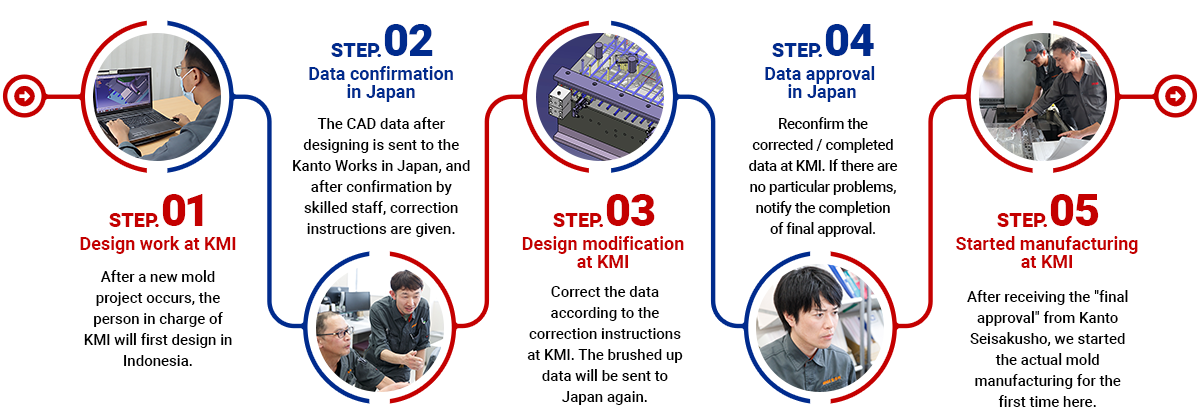 STEP.01
Design work at KMI

After a new mold project occurs, the person in charge of KMI will first design in Indonesia.

STEP.02
Data confirmation in Japan

The CAD data after designing is sent to the Kanto Works in Japan, and after confirmation by skilled staff, correction instructions are given.

STEP.03
Design modification at KMI

Correct the data according to the correction instructions at KMI. The brushed up data will be sent to Japan again.

STEP.04
Data approval in Japan

Reconfirm the corrected / completed data at KMI. If there are no particular problems, notify the completion of final approval.

STEP.05
Started manufacturing at KMI

After receiving the "final approval" from Kanto Seisakusho, we started the actual mold manufacturing for the first time here.